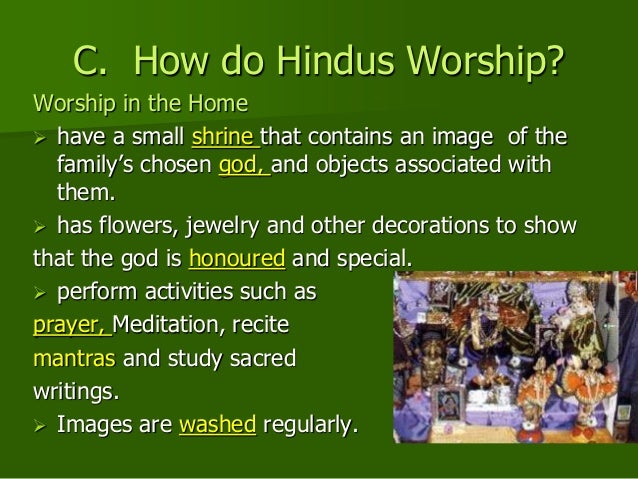 C. How do Hindus Worship?

Worship in the Home

➢ have a small shrine that contains an image of the family's chosen god, and objects associated with them.

➢ has flowers, jewelry and other decorations to show that the god is honoured and special.

➢ perform activities such as prayer, Meditation, recite mantras and study sacred writings.

➢ Images are washed regularly.